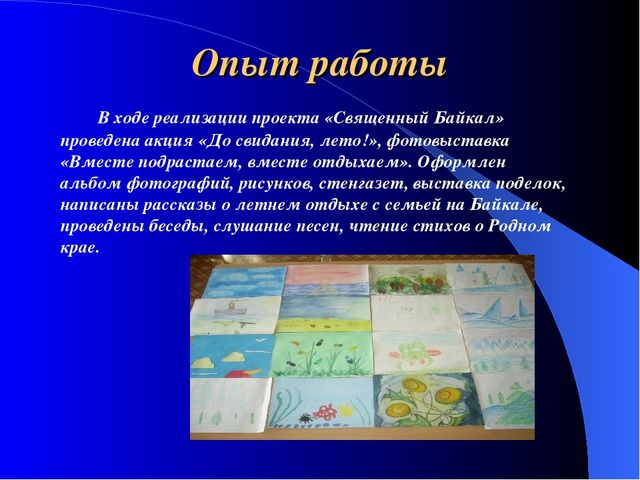 Опыт работы

В ходе реализации проекта «Священный Байкал» проведена акция «До свидания, лето!», фотовыставка «Вместе подрастаем, вместе отдыхаем». Оформлен альбом фотографий, рисунков, стенгазет, выставка поделок, написаны рассказы о летнем отдыхе с семьей на Байкале, проведены беседы, слушание песен, чтение стихов о Родном крае.